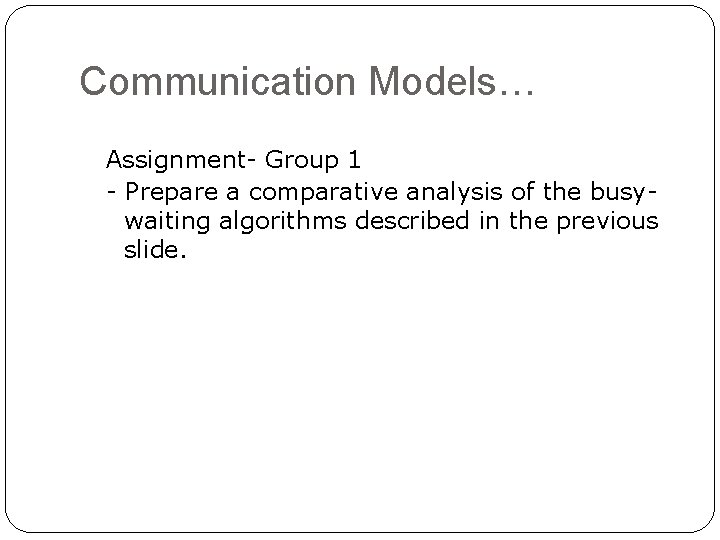 Communication Models…

Assignment- Group 1

- Prepare a comparative analysis of the busy-waiting algorithms described in the previous slide.